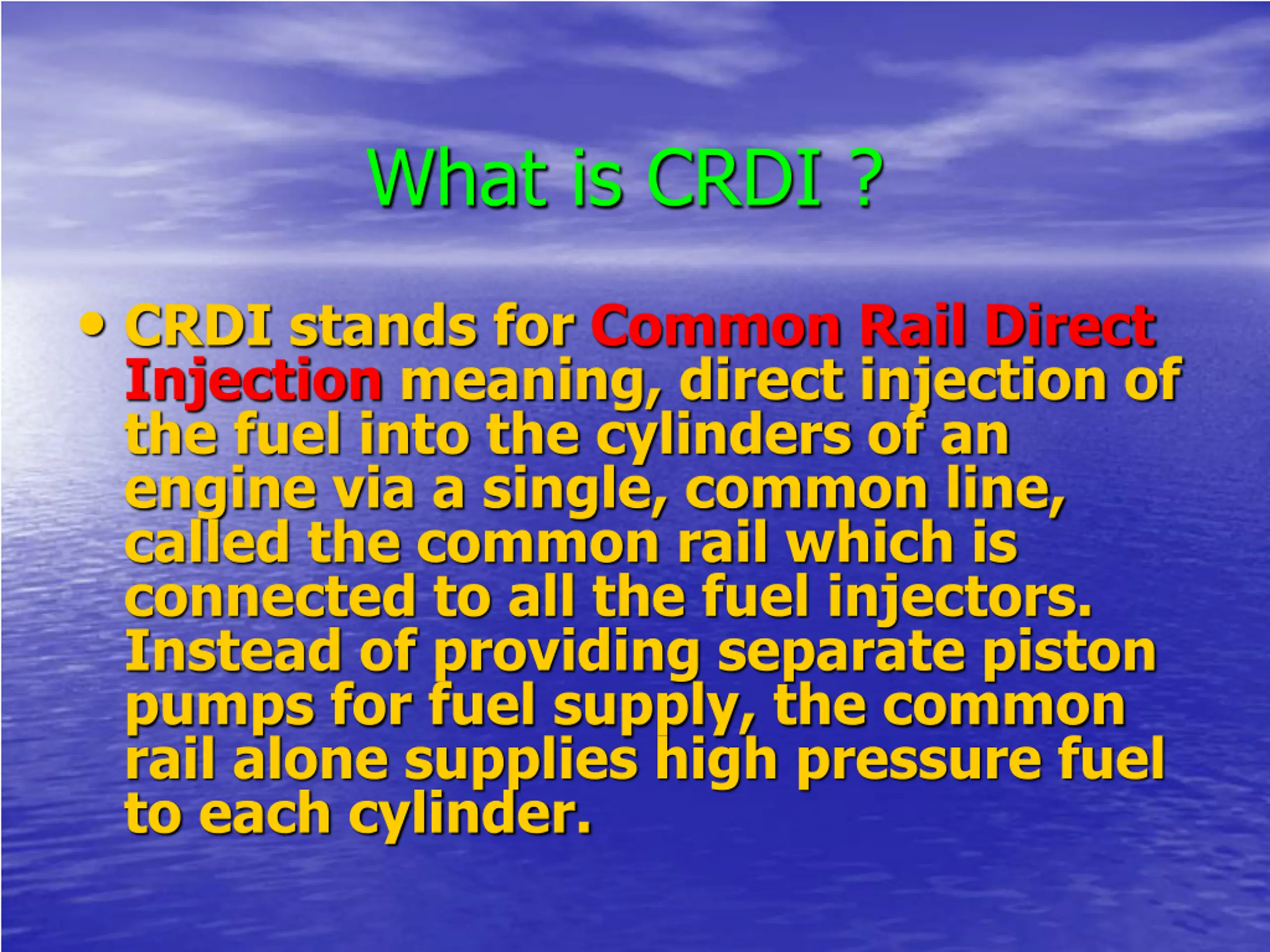 What is CRDI ?

• CRDI stands for Common Rail Direct Injection meaning, direct injection of the fuel into the cylinders of an engine via a single, common line, called the common rail which is connected to all the fuel injectors. Instead of providing separate piston pumps for fuel supply, the common rail alone supplies high pressure fuel to each cylinder.